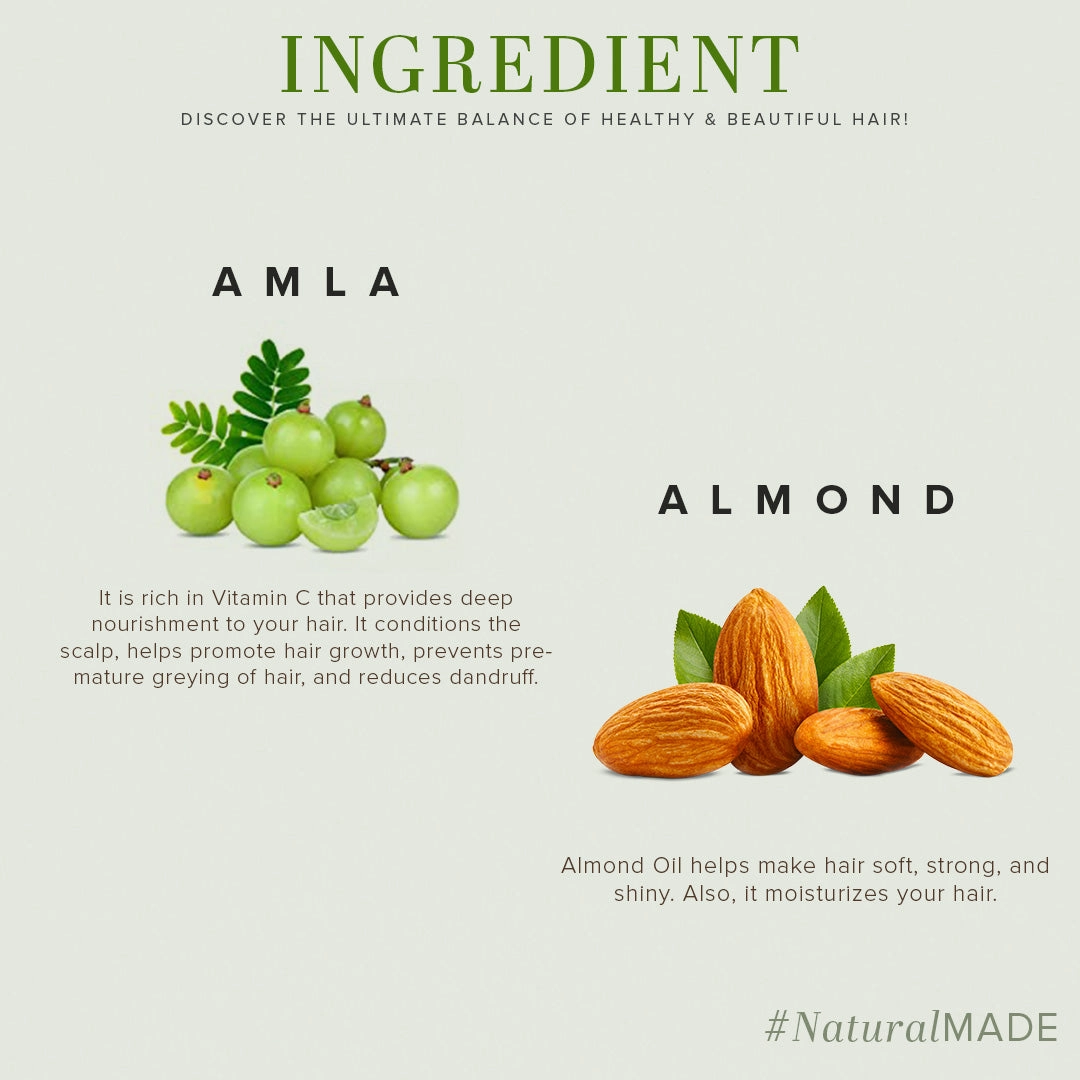 INGREDIENT
DISCOVER THE ULTIMATE BALANCE OF HEALTHY & BEAUTIFUL HAIR!

AMLA

It is rich in Vitamin C that provides deep nourishment to your hair. It conditions the scalp, helps promote hair growth, prevents premature greying of hair, and reduces dandruff.

ALMOND

Almond Oil helps make hair soft, strong, and shiny. Also, it moisturizes your hair.

#NaturalMADE